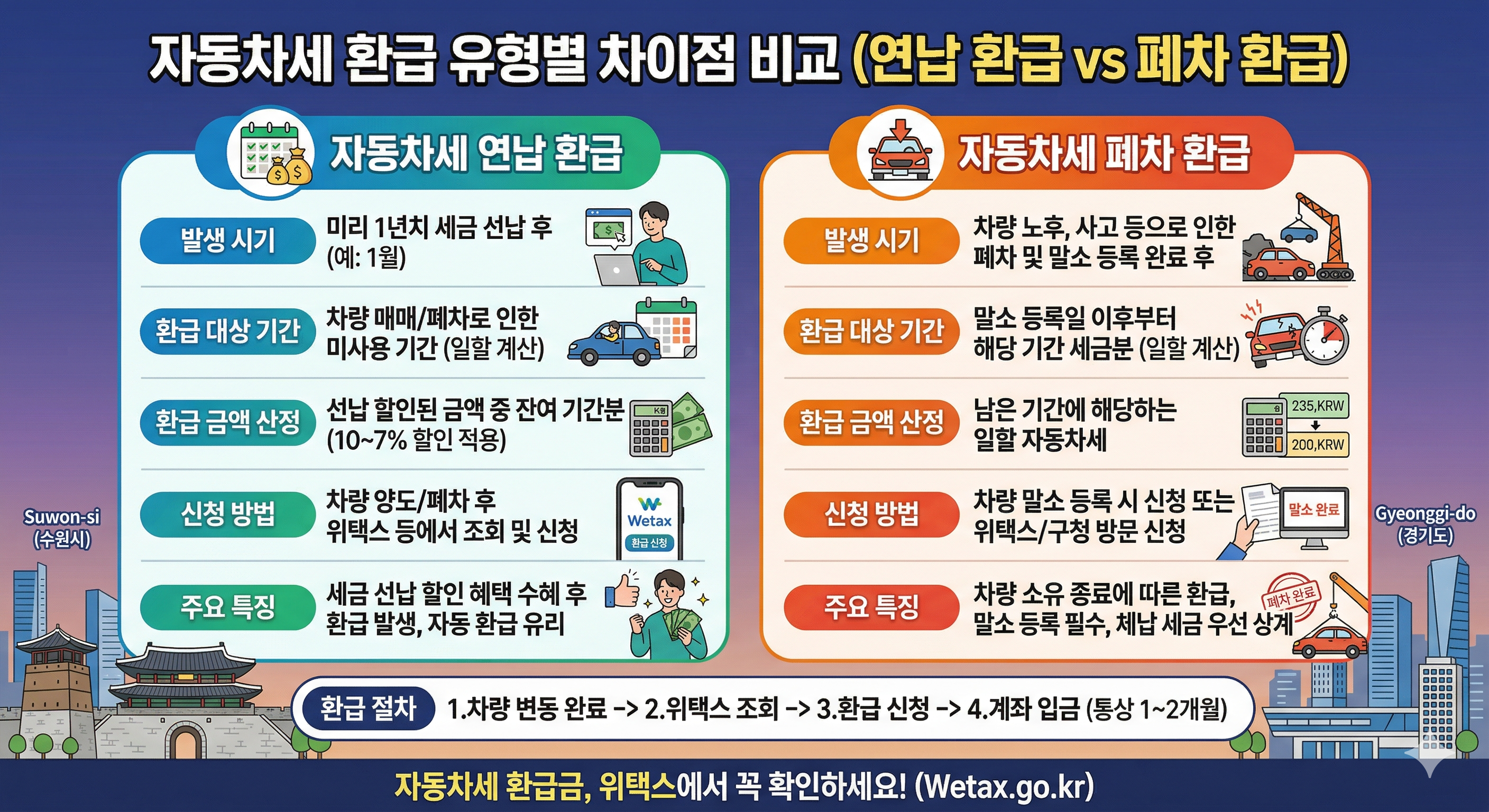 자동차세 환급 유형별 차이점 비교 (연납 환급 vs 폐차 환급)

자동차세 연납 환급

발생 시기
미리 1년치 세금 선납 후 (예: 1월)

환급 대상 기간
차량 매매/폐차로 인한 미사용 기간 (일할 계산)

환급 금액 산정
선납 할인된 금액 중 잔여 기간분 (10~7% 할인 적용)

신청 방법
차량 양도/폐차 후 위택스 등에서 조회 및 신청

Wetax
환급 신청

주요 특징
세금 선납 할인 혜택 수혜 후 환급 발생, 자동 환급 유리

자동차세 폐차 환급

발생 시기
차량 노후, 사고 등으로 인한 폐차 및 말소 등록 완료 후

환급 대상 기간
말소 등록일 이후부터 해당 기간 세금분 (일할 계산)

환급 금액 산정
남은 기간에 해당하는 일할 자동차세

235,KRW
200,KRW

신청 방법
차량 말소 등록 시 신청 또는 위택스/구청 방문 신청

말소 완료

주요 특징
차량 소유 종료에 따른 환급, 말소 등록 필수, 체납 세금 우선 상계

폐차 완료

Suwon-si (수원시)

Gyeonggi-do (경기도)

환급 절차
1.차량 변동 완료 -> 2.위택스 조회 -> 3.환급 신청 -> 4.계좌 입금 (통상 1~2개월)

자동차세 환급금, 위택스에서 꼭 확인하세요! (Wetax.go.kr)